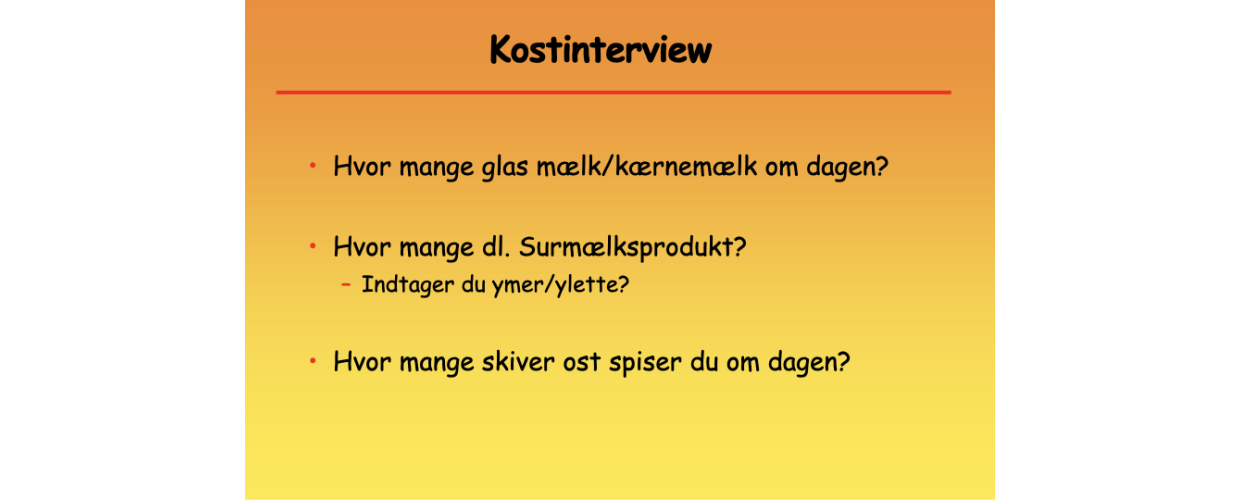 Kostinterview

• Hvor mange glas mælk/kærnemælk om dagen?

• Hvor mange dl. Surmælksprodukt?
– Indtager du ymer/ylette?

• Hvor mange skiver ost spiser du om dagen?